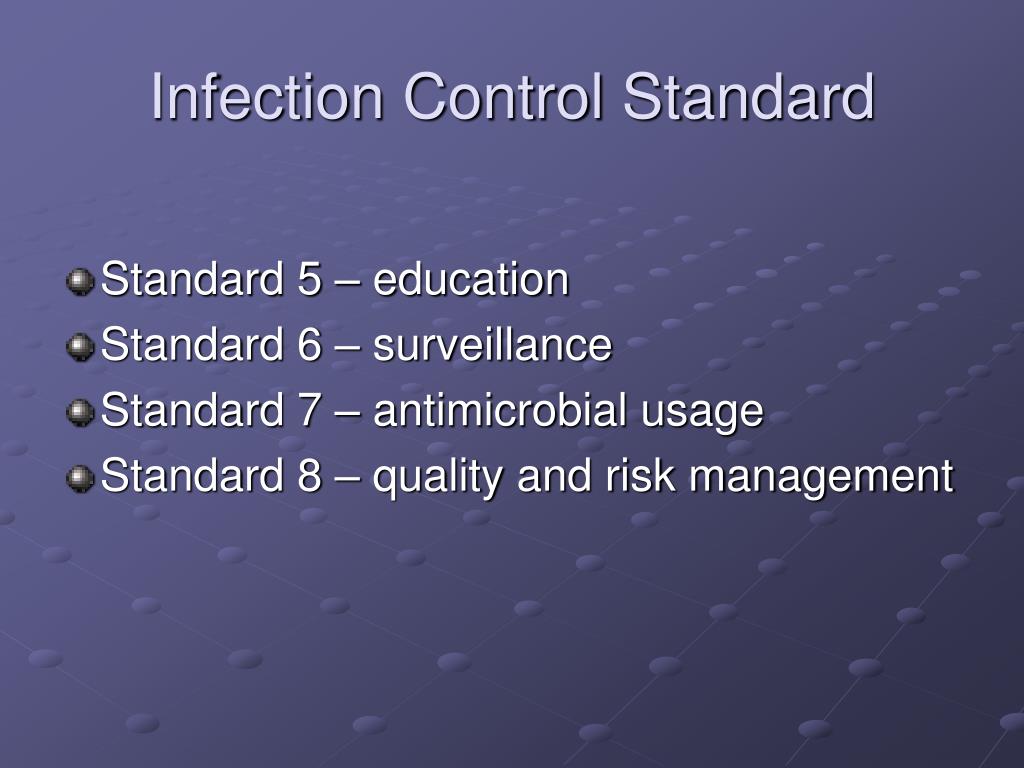 Infection Control Standard

Standard 5 – education
Standard 6 – surveillance
Standard 7 – antimicrobial usage
Standard 8 – quality and risk management